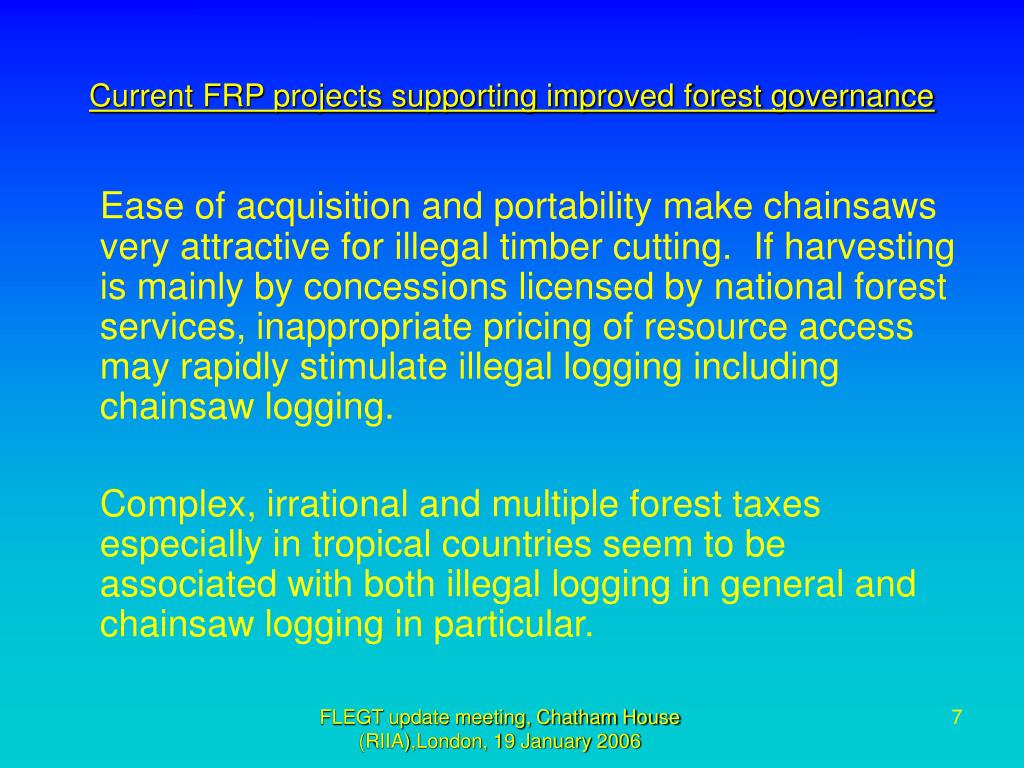 Current FRP projects supporting improved forest governance

Ease of acquisition and portability make chainsaws very attractive for illegal timber cutting. If harvesting is mainly by concessions licensed by national forest services, inappropriate pricing of resource access may rapidly stimulate illegal logging including chainsaw logging.

Complex, irrational and multiple forest taxes especially in tropical countries seem to be associated with both illegal logging in general and chainsaw logging in particular.

FLEGT update meeting, Chatham House (RIIA),London, 19 January 2006

7